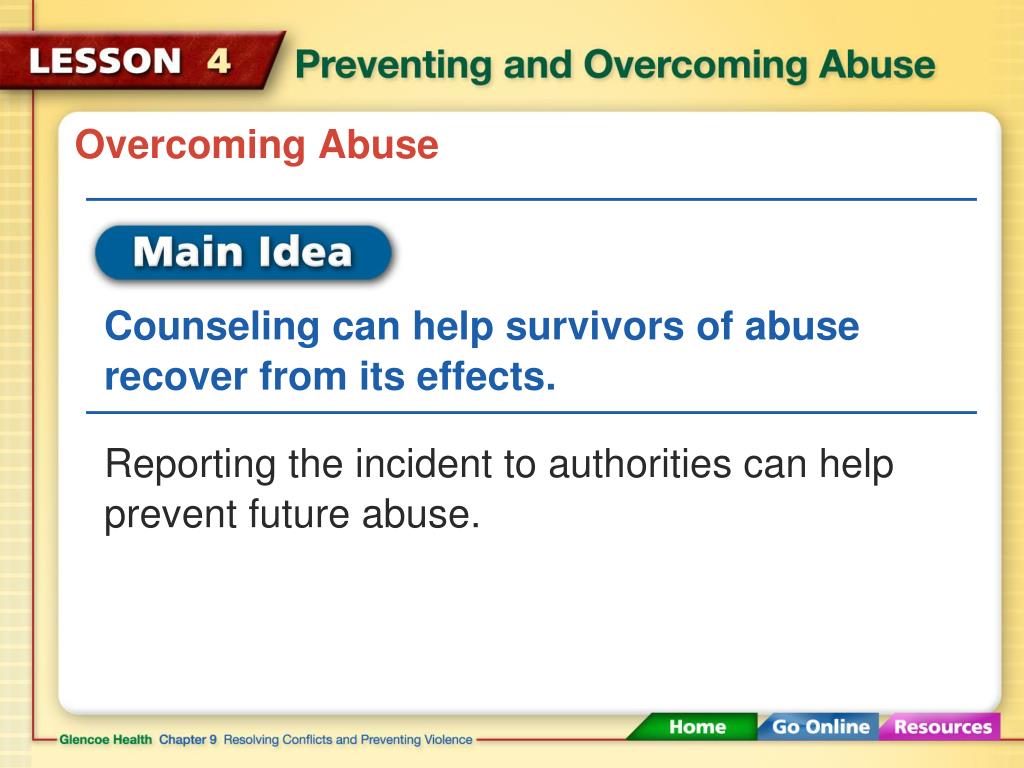 LESSON 4 Preventing and Overcoming Abuse

Overcoming Abuse

Main Idea

Counseling can help survivors of abuse recover from its effects.

Reporting the incident to authorities can help prevent future abuse.

Glencoe Health Chapter 9 Resolving Conflicts and Preventing Violence

Home Go Online Resources